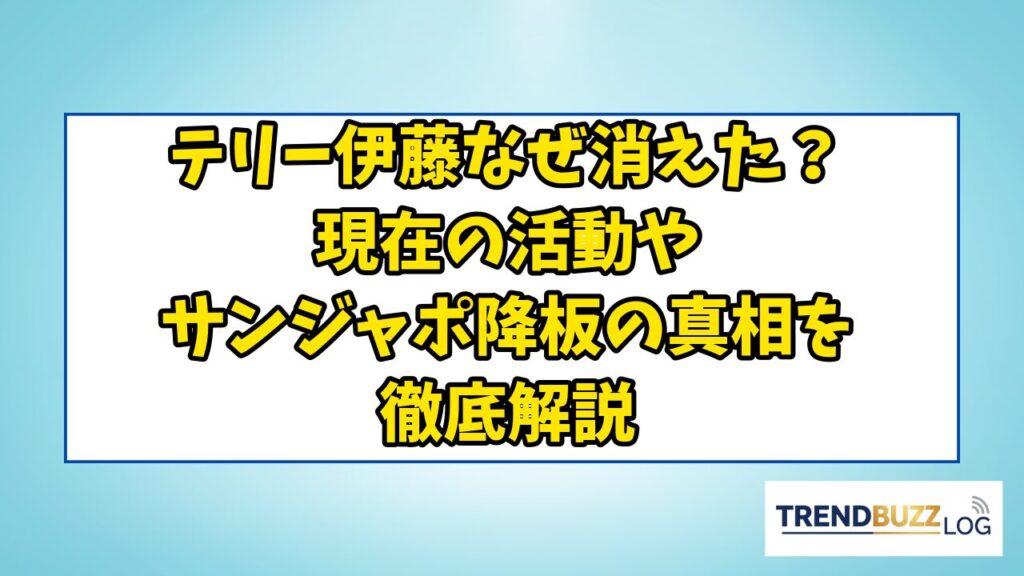 テリー伊藤なぜ消えた？
現在の活動や
サンジャポ降板の真相を
徹底解説

TRENDBUZZ LOG